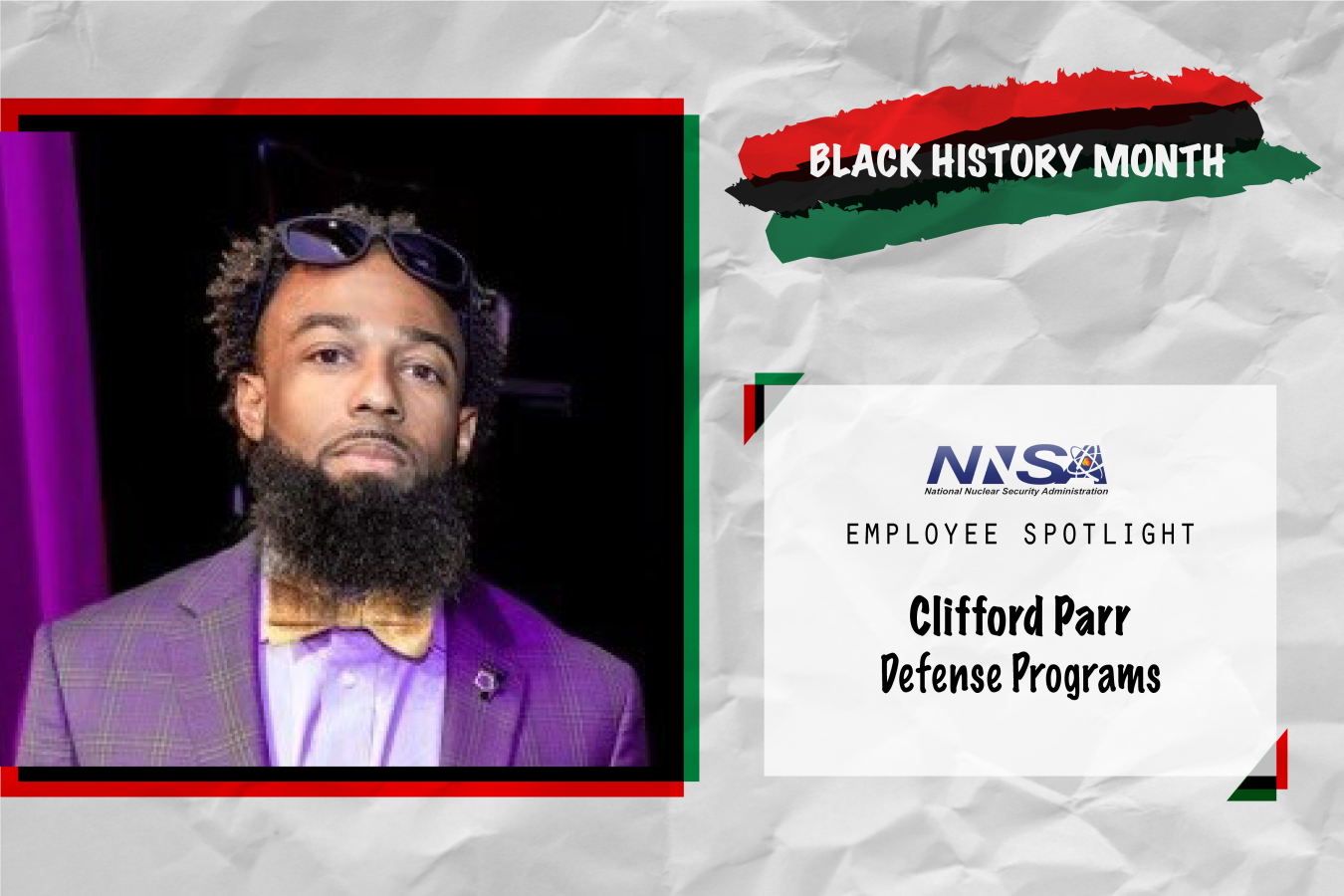 BLACK HISTORY MONTH

NNSA
National Nuclear Security Administration

EMPLOYEE SPOTLIGHT

Clifford Parr
Defense Programs